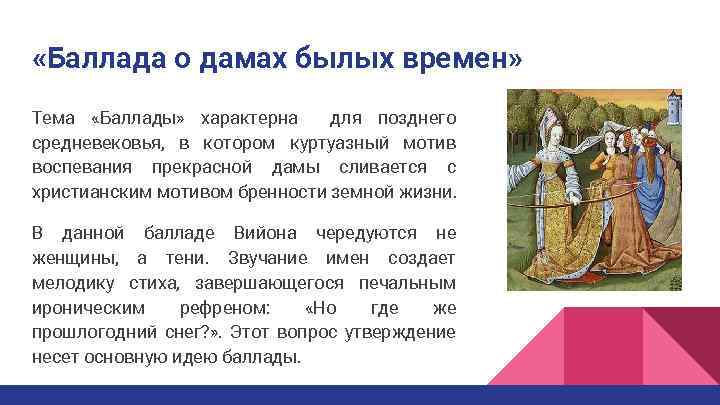 «Баллада о дамах былых времен»

Тема «Баллады» характерна для позднего средневековья, в котором куртуазный мотив воспевания прекрасной дамы сливается с христианским мотивом бренности земной жизни.

В данной балладе Вийона чередуются не женщины, а тени. Звучание имен создает мелодику стиха, завершающегося печальным ироническим рефреном: «Но где же прошлогодний снег?». Этот вопрос утверждение несет основную идею баллады.